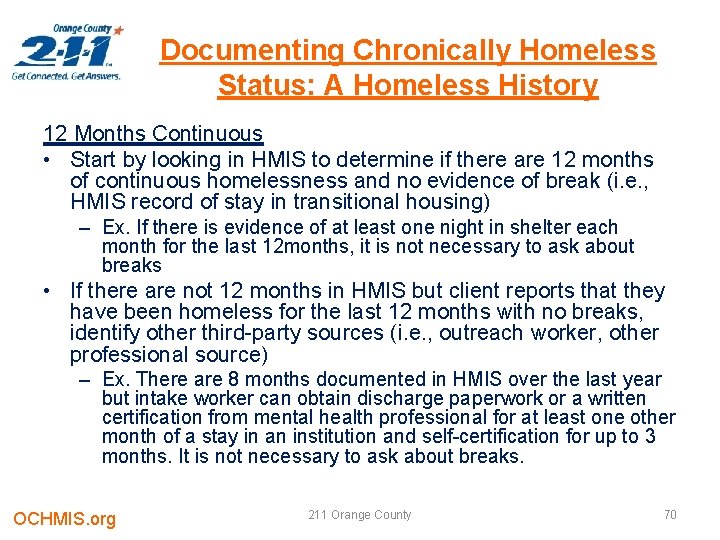 Orange County
2-1-1
Get Connected. Get Answers.

Documenting Chronically Homeless Status: A Homeless History

12 Months Continuous

• Start by looking in HMIS to determine if there are 12 months of continuous homelessness and no evidence of break (i.e., HMIS record of stay in transitional housing)
– Ex. If there is evidence of at least one night in shelter each month for the last 12months, it is not necessary to ask about breaks

• If there are not 12 months in HMIS but client reports that they have been homeless for the last 12 months with no breaks, identify other third-party sources (i.e., outreach worker, other professional source)
– Ex. There are 8 months documented in HMIS over the last year but intake worker can obtain discharge paperwork or a written certification from mental health professional for at least one other month of a stay in an institution and self-certification for up to 3 months. It is not necessary to ask about breaks.

OCHMIS.org

211 Orange County

70